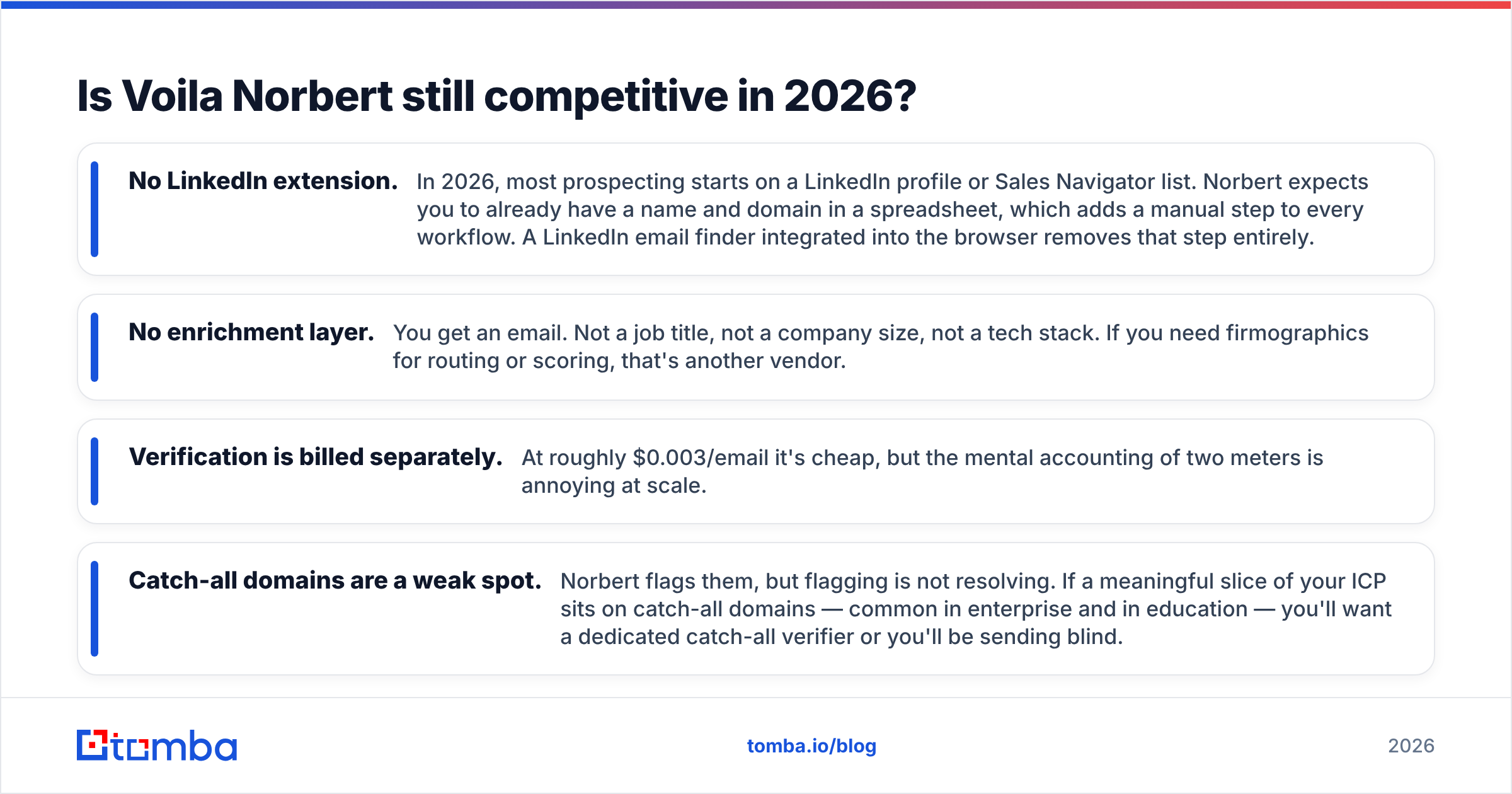 Is Voila Norbert still competitive in 2026?

No LinkedIn extension. In 2026, most prospecting starts on a LinkedIn profile or Sales Navigator list. Norbert expects you to already have a name and domain in a spreadsheet, which adds a manual step to every workflow. A LinkedIn email finder integrated into the browser removes that step entirely.

No enrichment layer. You get an email. Not a job title, not a company size, not a tech stack. If you need firmographics for routing or scoring, that's another vendor.

Verification is billed separately. At roughly \$0.003/email it's cheap, but the mental accounting of two meters is annoying at scale.

Catch-all domains are a weak spot. Norbert flags them, but flagging is not resolving. If a meaningful slice of your ICP sits on catch-all domains — common in enterprise and in education — you'll want a dedicated catch-all verifier or you'll be sending blind.

tomba

tomba.io/blog

2026